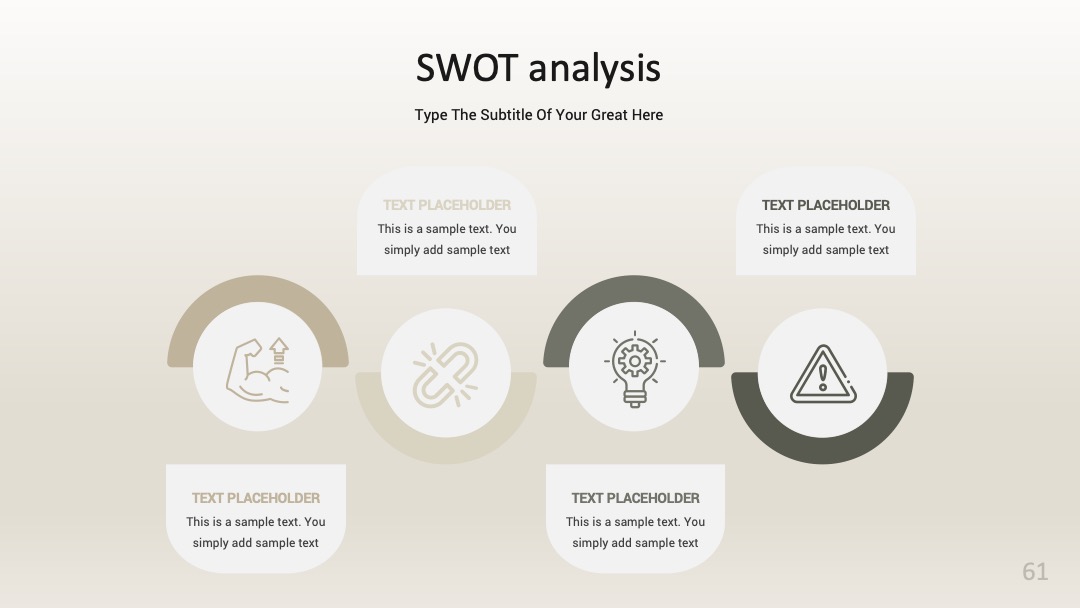 SWOT analysis

Type The Subtitle Of Your Great Here

TEXT PLACEHOLDER
This is a sample text. You simply add sample text

TEXT PLACEHOLDER
This is a sample text. You simply add sample text

TEXT PLACEHOLDER
This is a sample text. You simply add sample text

TEXT PLACEHOLDER
This is a sample text. You simply add sample text

61